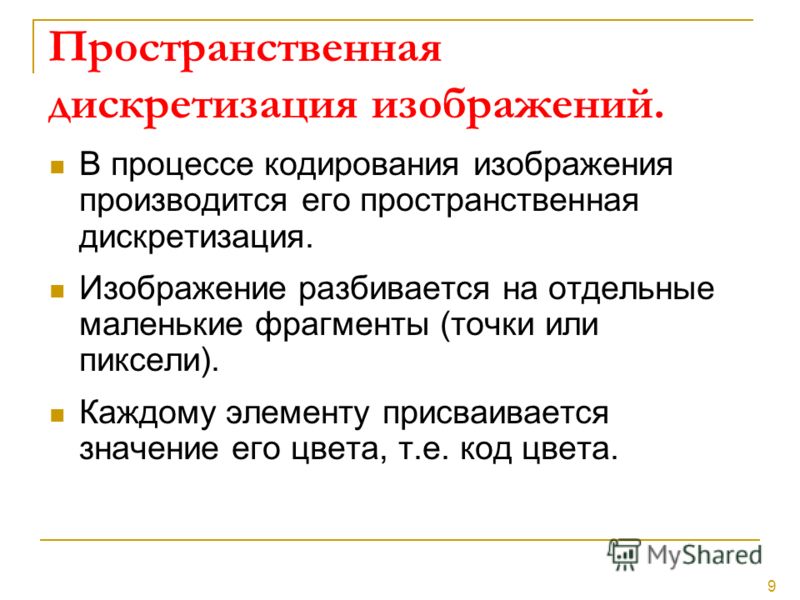 Пространственная дискретизация изображений.

В процессе кодирования изображения производится его пространственная дискретизация.

Изображение разбивается на отдельные маленькие фрагменты (точки или пиксели).

Каждому элементу присваивается значение его цвета, т.е. код цвета.

MyShared

9